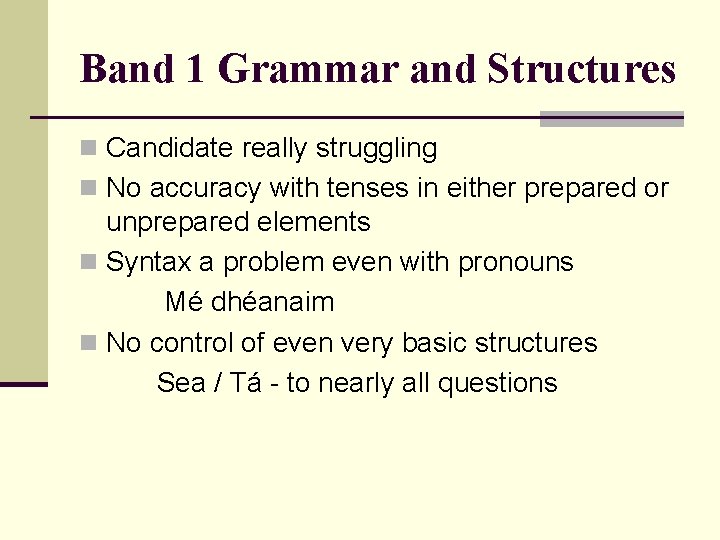 Band 1 Grammar and Structures

Candidate really struggling

No accuracy with tenses in either prepared or unprepared elements

Syntax a problem even with pronouns

Mé dhéanaim

No control of even very basic structures

Sea / Tá - to nearly all questions